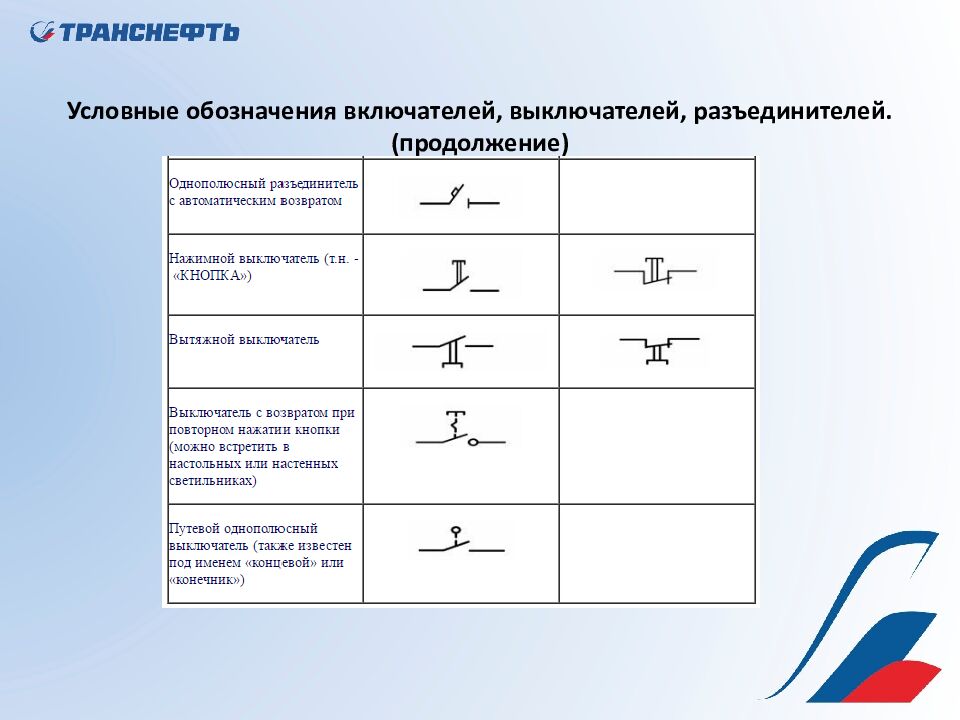 ТРАНСНЕФТЬ

Условные обозначения включателей, выключателей, разъединителей. (продолжение)

| | | |
|---|---|---|
| Однополюсный разъединитель с автоматическим возвратом | | |
| Нажимной выключатель (т.н. - «КНОПКА») | | |
| Вытяжной выключатель | | |
| Выключатель с возвратом при повторном нажатии кнопки (можно встретить в настольных или настенных светильниках) | | |
| Путевой однополюсный выключатель (также известен под именем «концевой» или «конечник») | | |